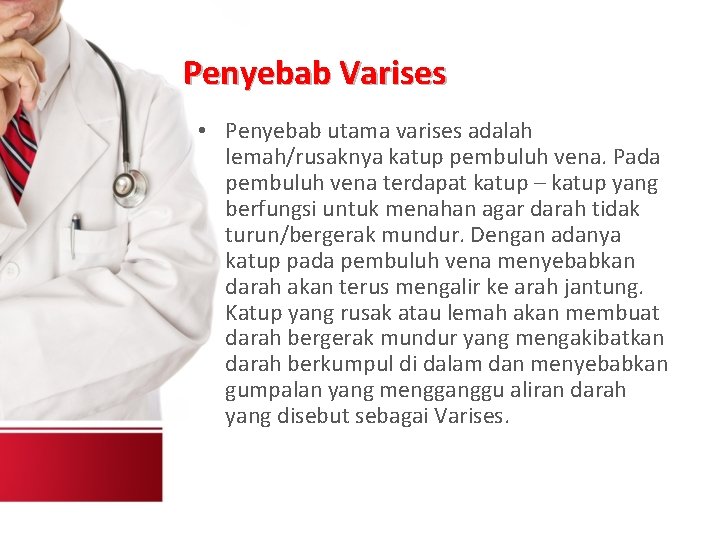 Penyebab Varises

• Penyebab utama varises adalah lemah/rusaknya katup pembuluh vena. Pada pembuluh vena terdapat katup – katup yang berfungsi untuk menahan agar darah tidak turun/bergerak mundur. Dengan adanya katup pada pembuluh vena menyebabkan darah akan terus mengalir ke arah jantung. Katup yang rusak atau lemah akan membuat darah bergerak mundur yang mengakibatkan darah berkumpul di dalam dan menyebabkan gumpalan yang mengganggu aliran darah yang disebut sebagai Varises.